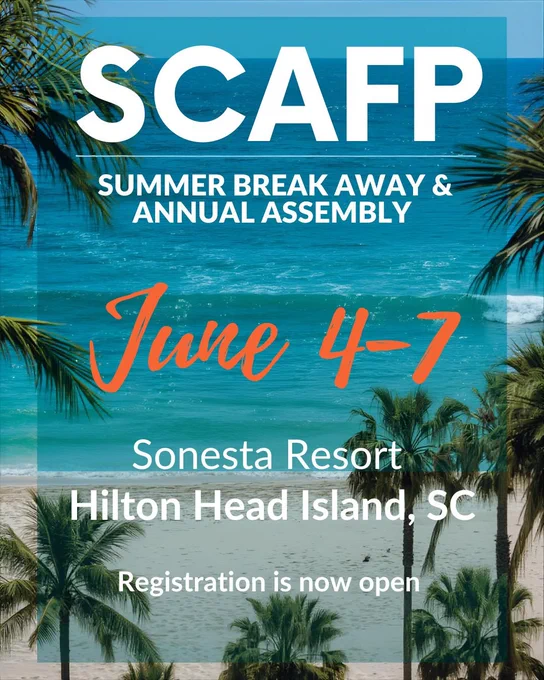 SCAFP

SUMMER BREAK AWAY & ANNUAL ASSEMBLY

June 4-7

Sonesta Resort
Hilton Head Island, SC

Registration is now open